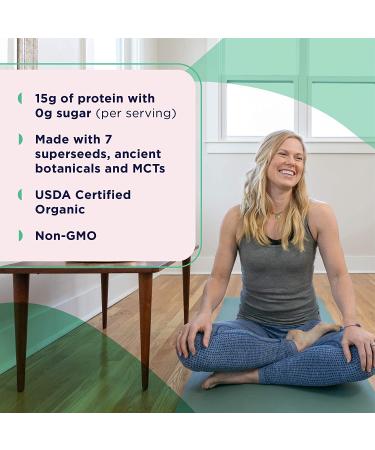 15g of protein with 0g sugar (per serving)

Made with 7 superseeds, ancient botanicals and MCTs

USDA Certified Organic

Non-GMO